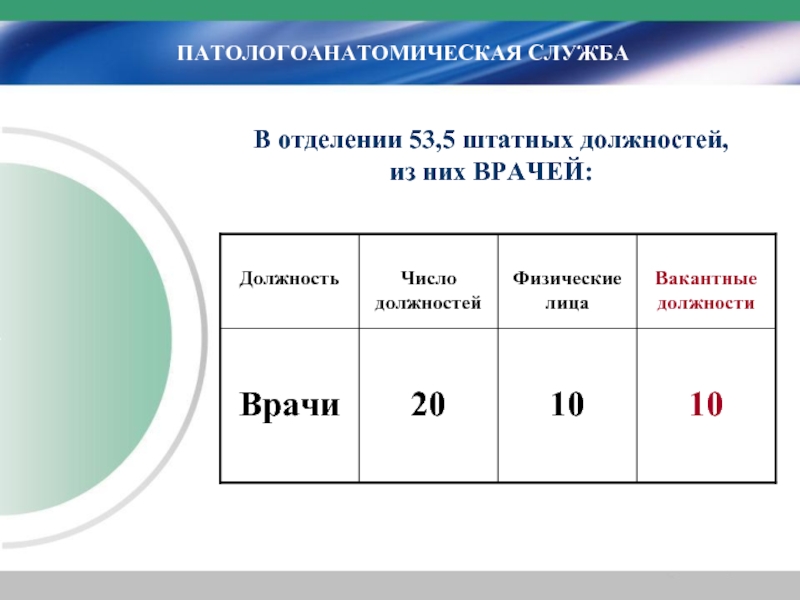 ПАТОЛОГОАНАТОМИЧЕСКАЯ СЛУЖБА

В отделении 53,5 штатных должностей, из них ВРАЧЕЙ:

| Должность | Число должностей | Физические лица | Вакантные должности |
|---|---|---|---|
| Врачи | 20 | 10 | 10 |